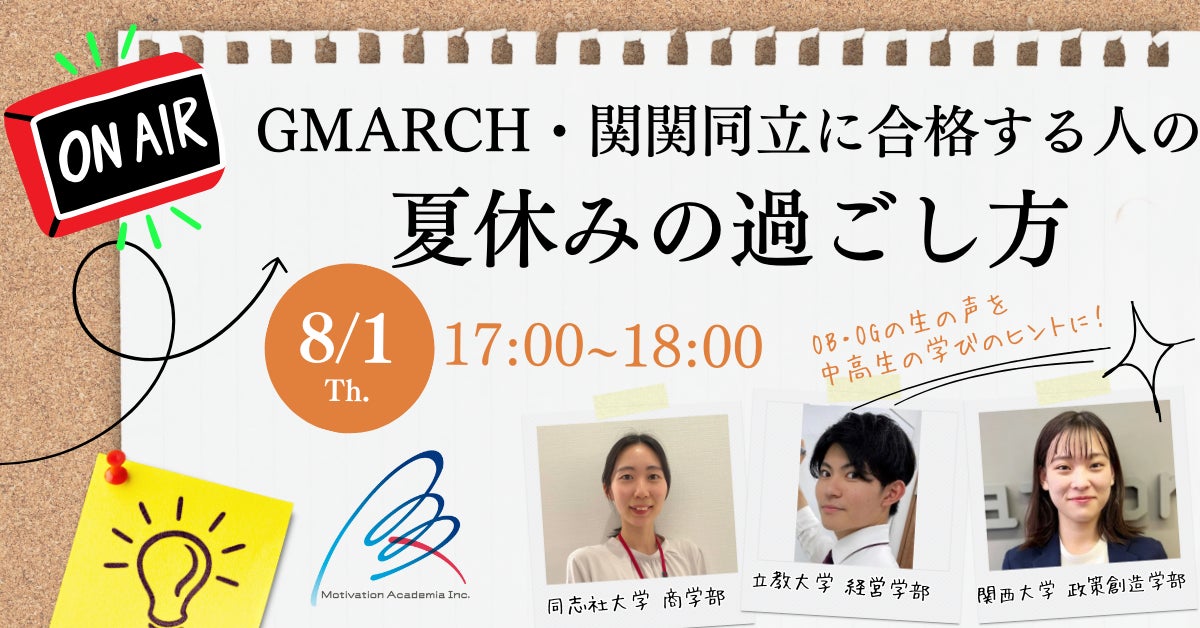 ON AIR

GMARCH・関関同立に合格する人の
夏休みの過ごし方

8/1
Th.

17:00~18:00

OB・OGの生の声を
中高生の学びのヒントに！

Motivation Academia Inc.

同志社大学 商学部

立教大学 経営学部

関西大学 政策創造学部